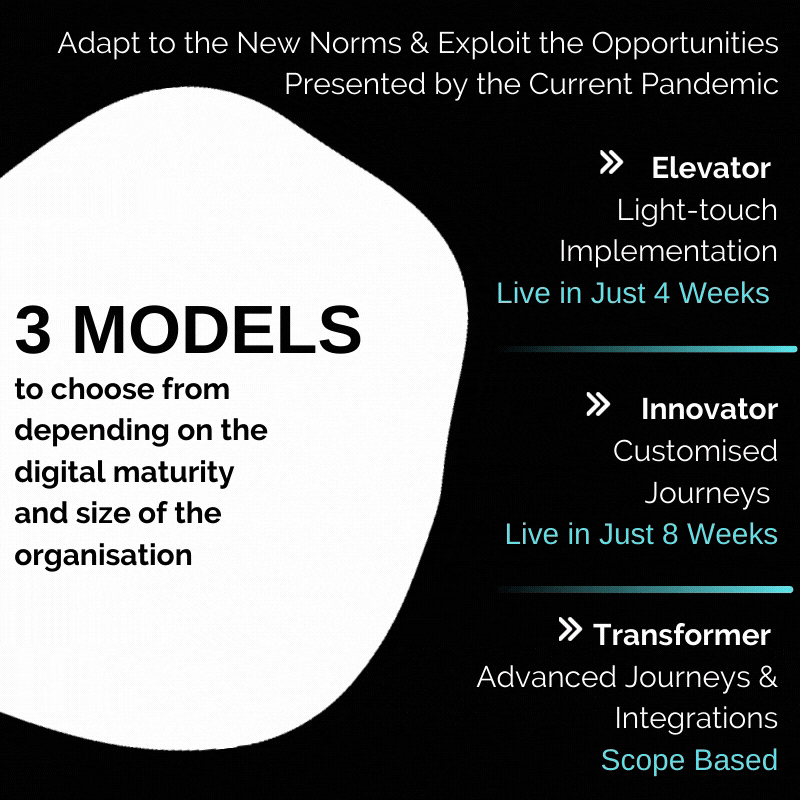 Adapt to the New Norms & Exploit the Opportunities Presented by the Current Pandemic

3 MODELS

to choose from depending on the digital maturity and size of the organisation

» Elevator
Light-touch Implementation
Live in Just 4 Weeks

» Innovator
Customised Journeys
Live in Just 8 Weeks

» Transformer
Advanced Journeys & Integrations
Scope Based